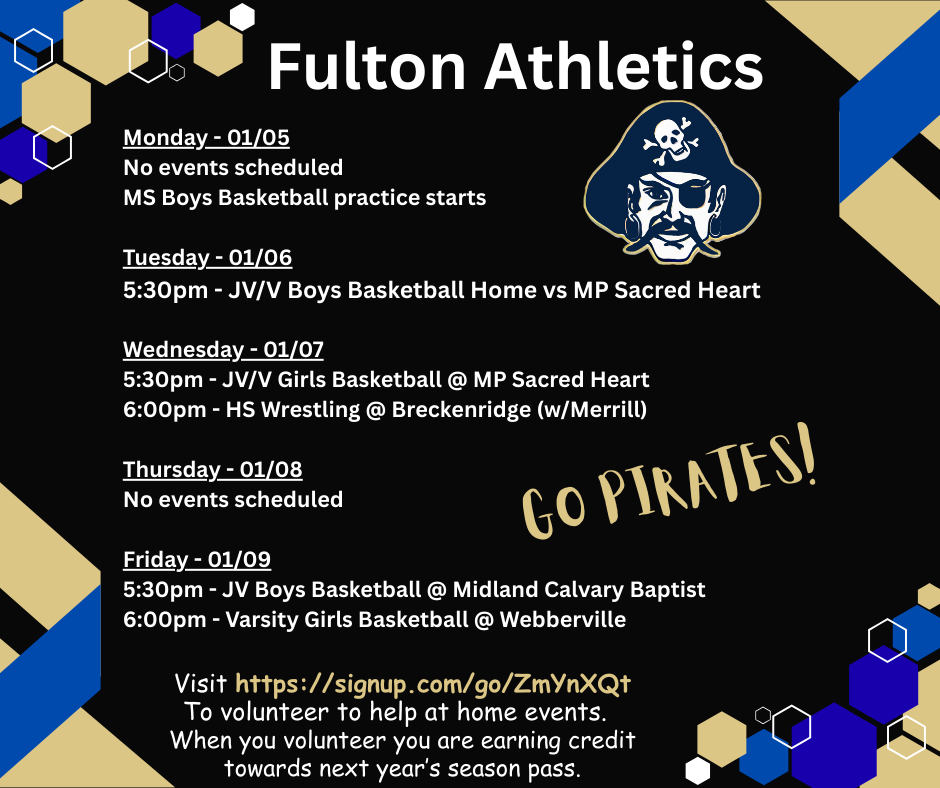 Fulton Athletics

Monday - 01/05
No events scheduled
MS Boys Basketball practice starts

Tuesday - 01/06
5:30pm - JV/V Boys Basketball Home vs MP Sacred Heart

Wednesday - 01/07
5:30pm - JV/V Girls Basketball @ MP Sacred Heart
6:00pm - HS Wrestling @ Breckenridge (w/Merrill)

Thursday - 01/08
No events scheduled

GO PIRATES!

Friday - 01/09
5:30pm - JV Boys Basketball @ Midland Calvary Baptist
6:00pm - Varsity Girls Basketball @ Webberville

Visit https://signup.com/go/ZmYnXQt
To volunteer to help at home events.
When you volunteer you are earning credit towards next year's season pass.